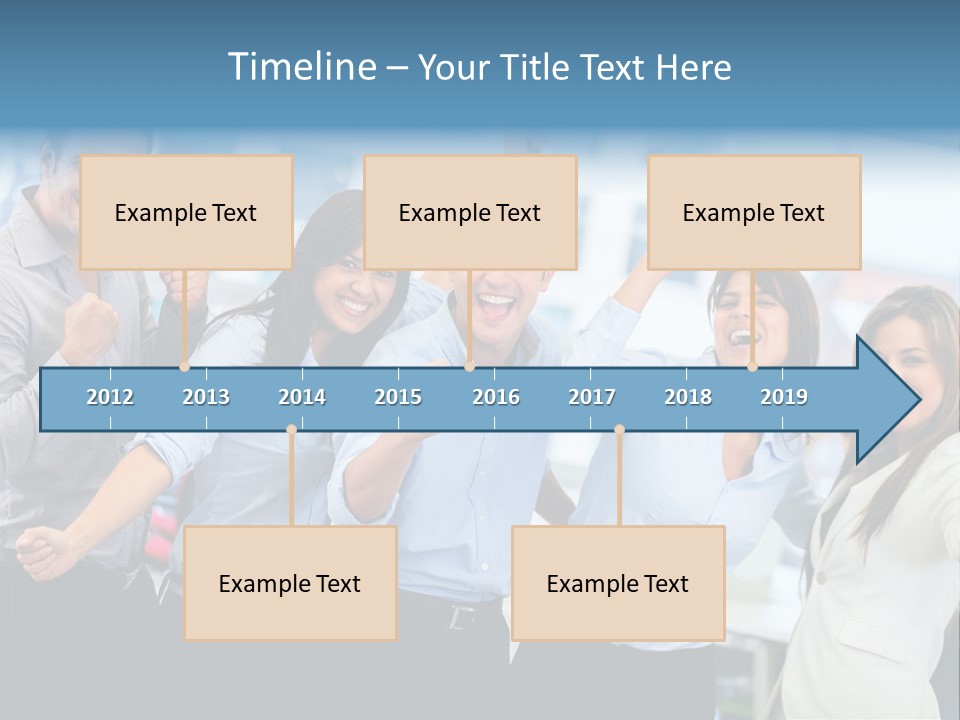 Timeline – Your Title Text Here

Example Text

Example Text

Example Text

2012 2013 2014 2015 2016 2017 2018 2019

Example Text

Example Text